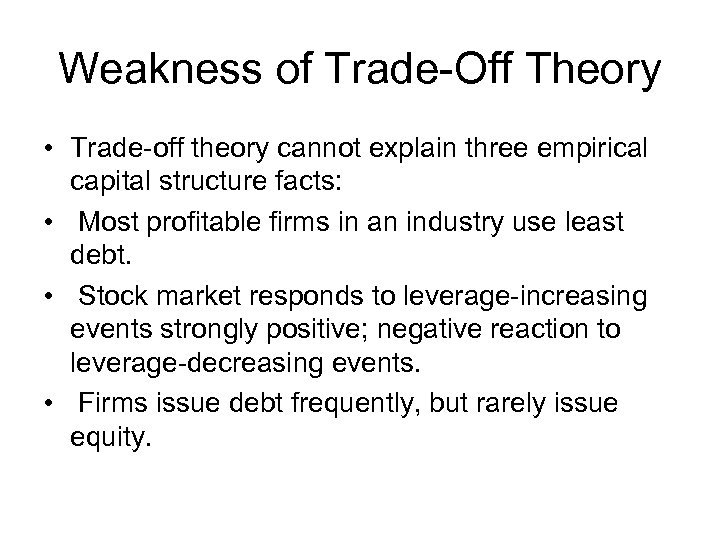 Weakness of Trade-Off Theory

• Trade-off theory cannot explain three empirical capital structure facts:

• Most profitable firms in an industry use least debt.

• Stock market responds to leverage-increasing events strongly positive; negative reaction to leverage-decreasing events.

• Firms issue debt frequently, but rarely issue equity.